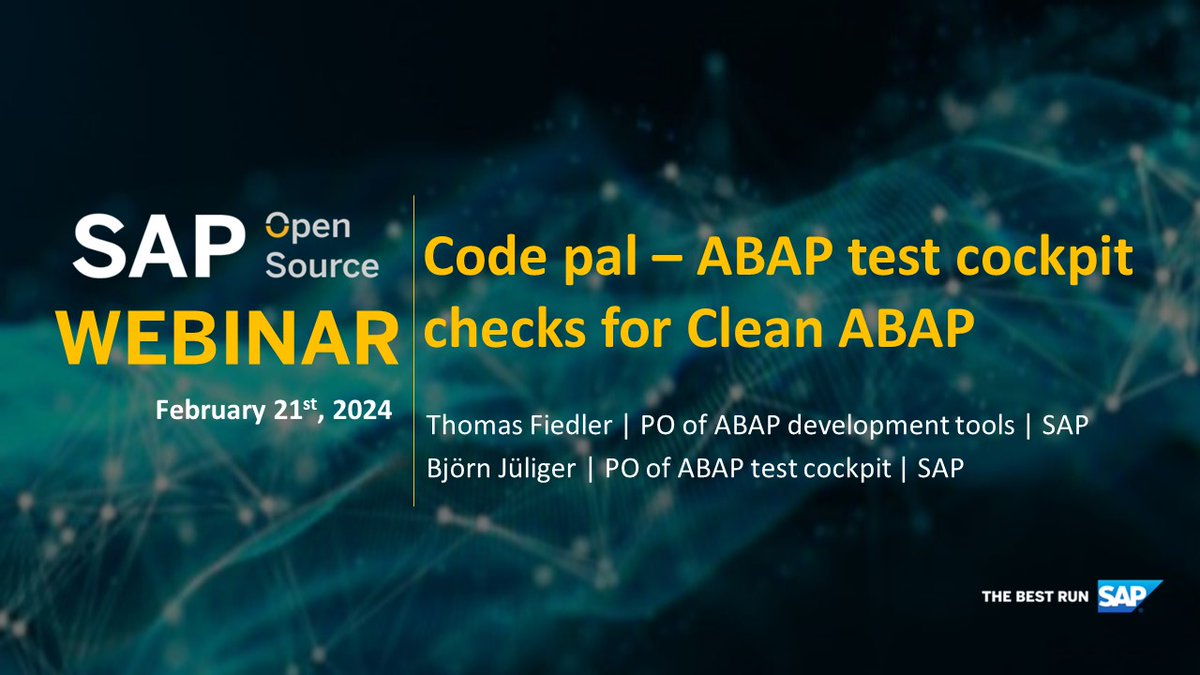 SAP Open Source
WEBINAR
February 21$^{st}$, 2024

Code pal – ABAP test cockpit checks for Clean ABAP

Thomas Fiedler | PO of ABAP development tools | SAP
Björn Jüliger | PO of ABAP test cockpit | SAP

THE BEST RUN SAP